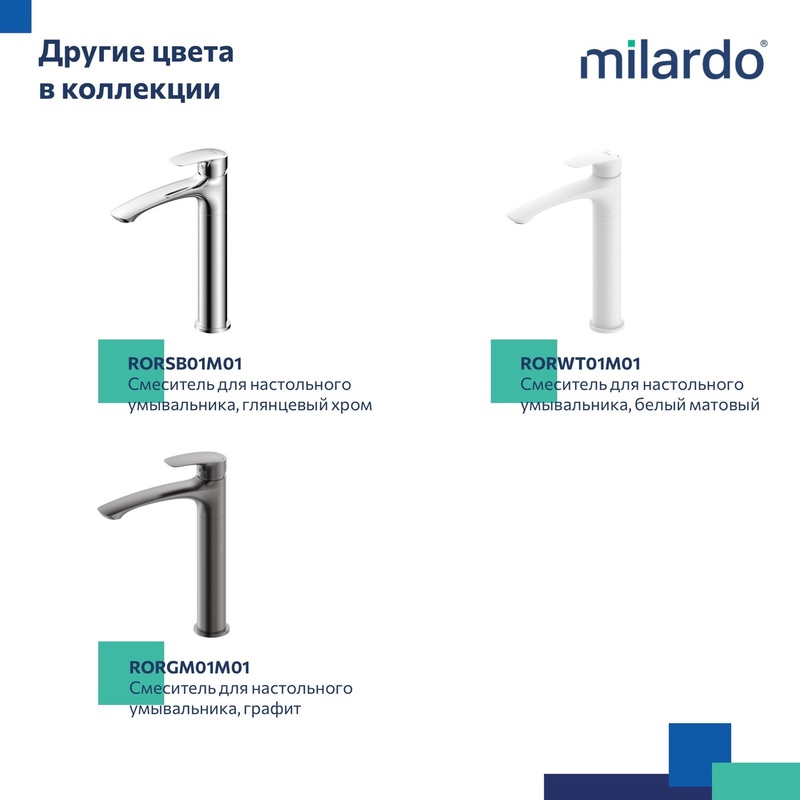 Другие цвета в коллекции

milardo®

RORSB01M01
Смеситель для настольного умывальника, глянцевый хром

RORWT01M01
Смеситель для настольного умывальника, белый матовый

RORGM01M01
Смеситель для настольного умывальника, графит